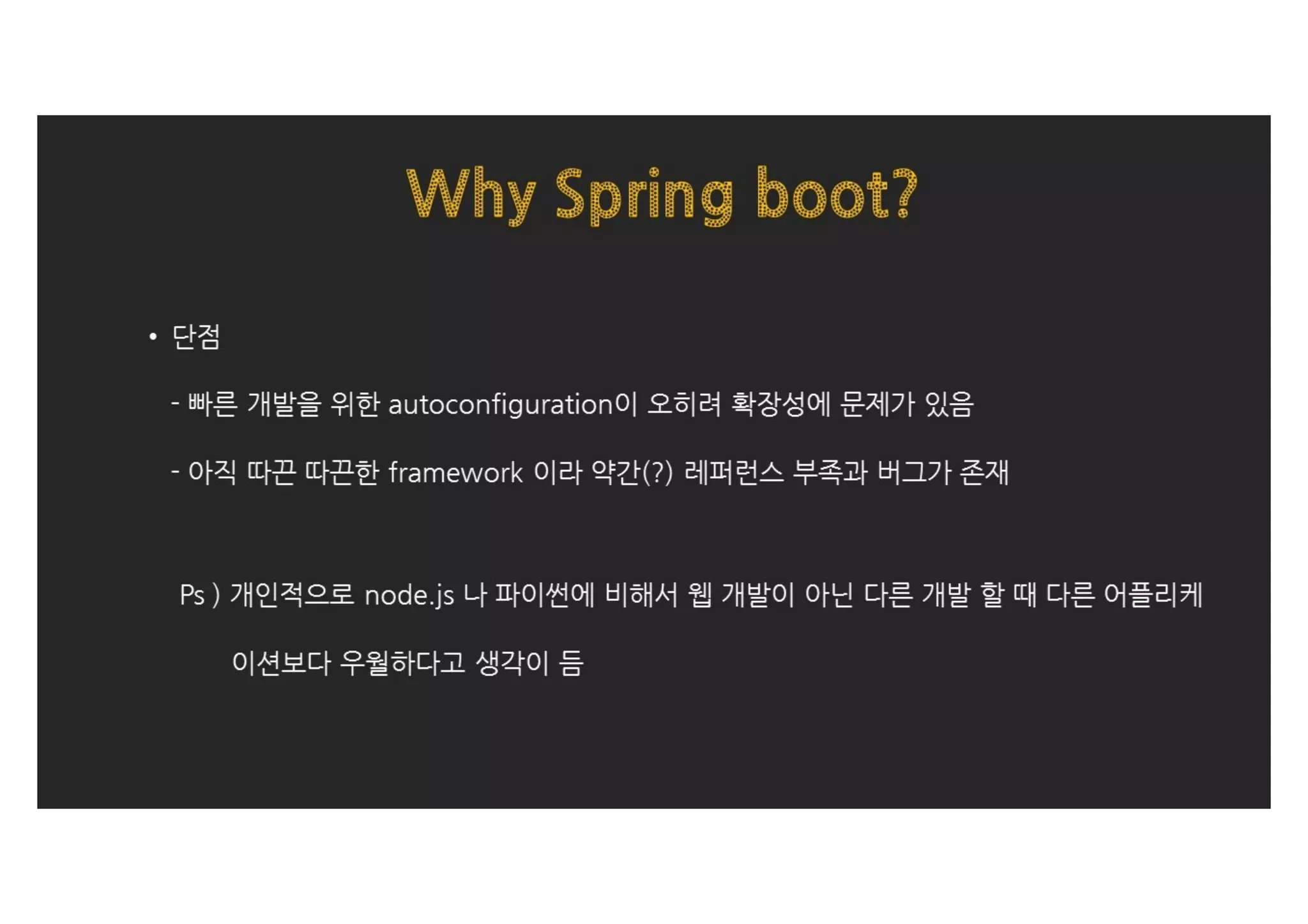 Why Spring boot?

• 단점

- 빠른 개발을 위한 autoconfiguration이 오히려 확장성에 문제가 있음

- 아직 따끈 따끈한 framework 이라 약간(?) 레퍼런스 부족과 버그가 존재

Ps ) 개인적으로 node.js 나 파이썬에 비해서 웹 개발이 아닌 다른 개발 할 때 다른 어플리케이션보다 우월하다고 생각이 듬